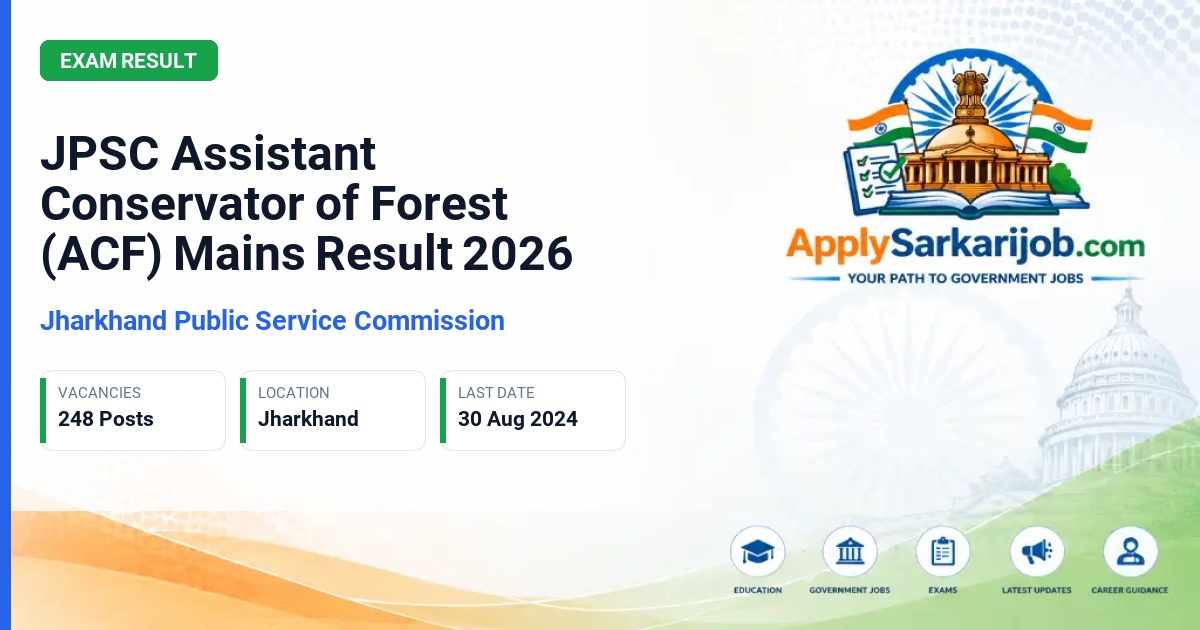 EXAM RESULT

JPSC Assistant Conservator of Forest (ACF) Mains Result 2026

Jharkhand Public Service Commission

VACANCIES
248 Posts

LOCATION
Jharkhand

LAST DATE
30 Aug 2024

ApplySarkarijob.com
YOUR PATH TO GOVERNMENT JOBS

EDUCATION
GOVERNMENT JOBS
EXAMS
LATEST UPDATES
CAREER GUIDANCE